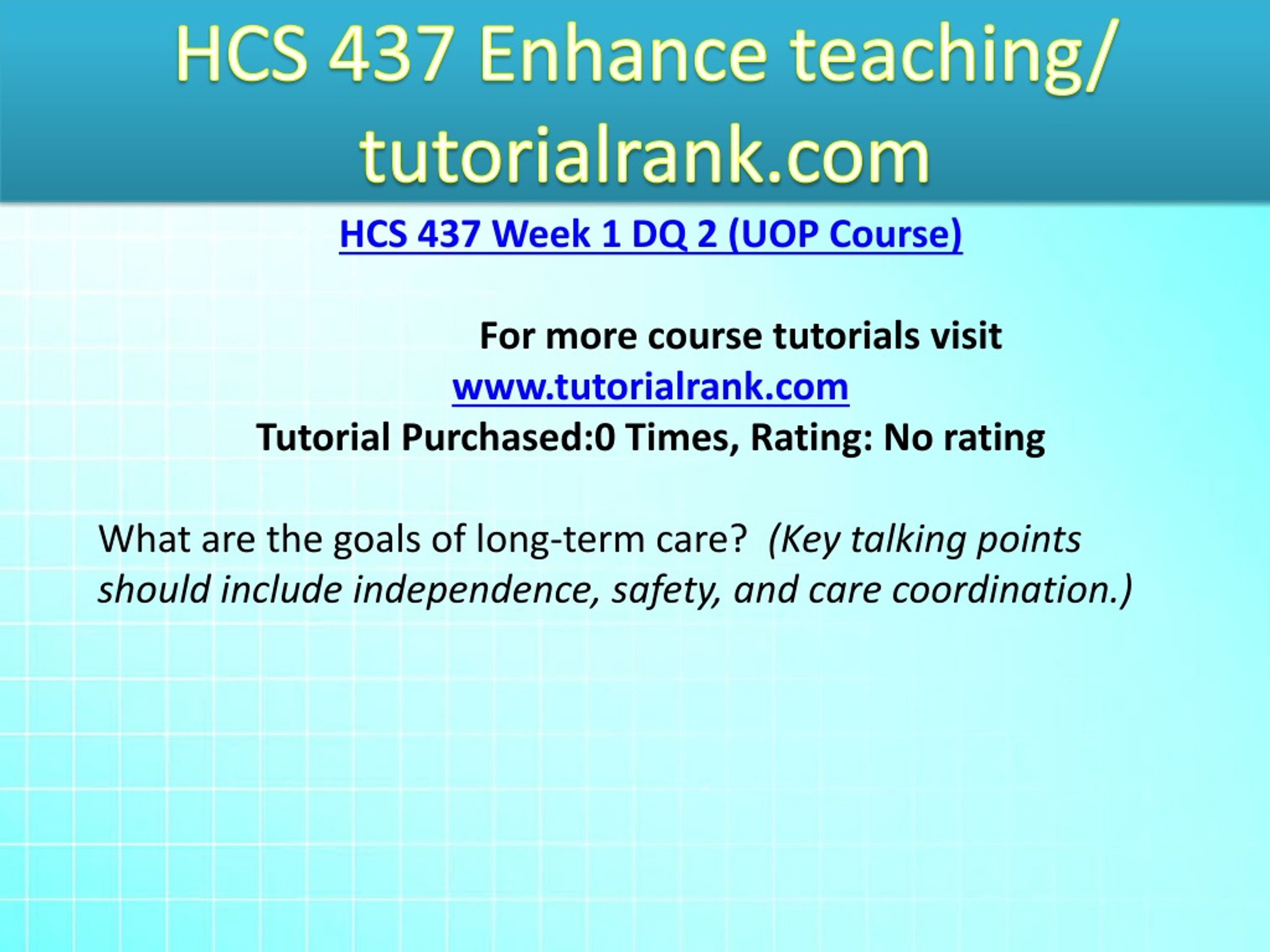 HCS 437 Enhance teaching/ tutorialrank.com

HCS 437 Week 1 DQ 2 (UOP Course)

For more course tutorials visit
www.tutorialrank.com
Tutorial Purchased:0 Times, Rating: No rating

What are the goals of long-term care? (Key talking points should include independence, safety, and care coordination.)